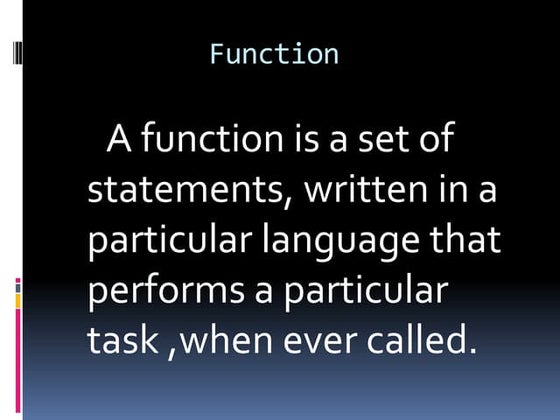 Function

A function is a set of statements, written in a particular language that performs a particular task ,when ever called.